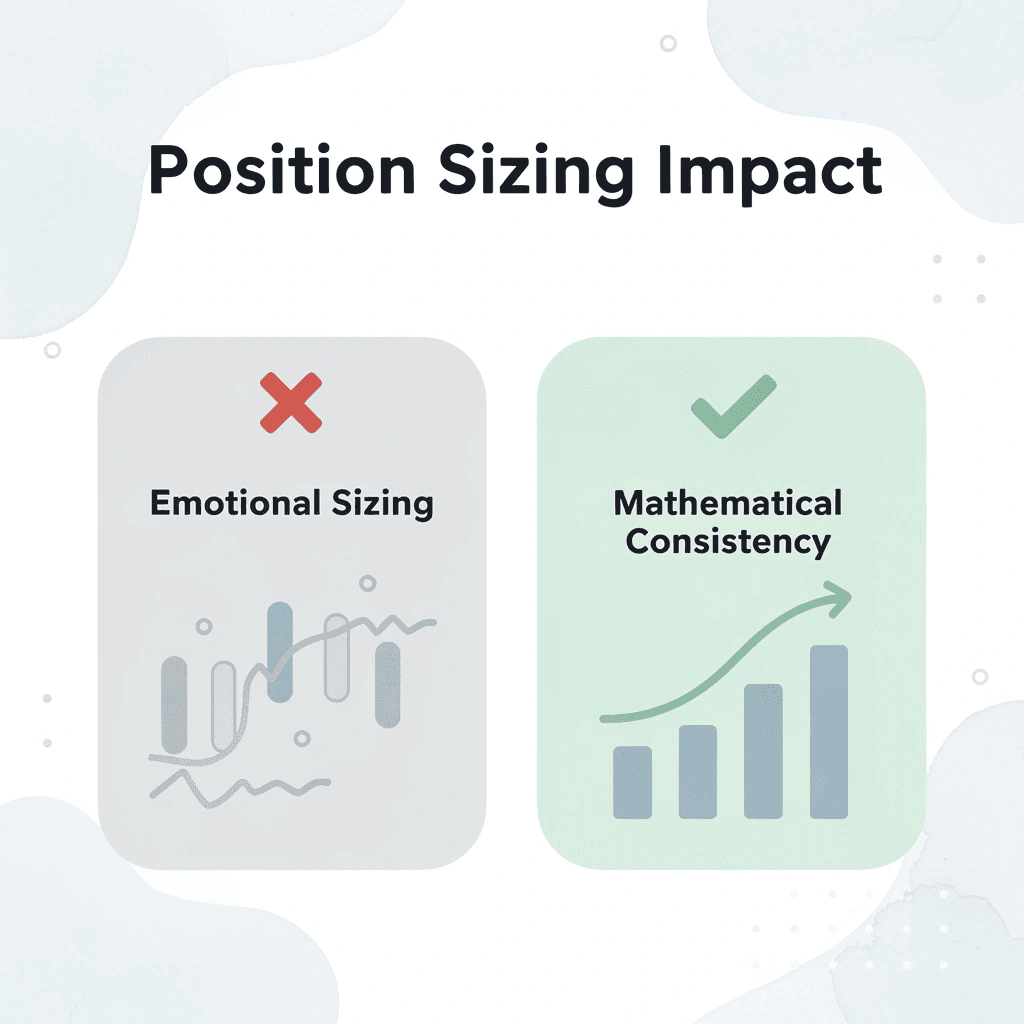 Position Sizing Impact

Emotional Sizing

Mathematical Consistency